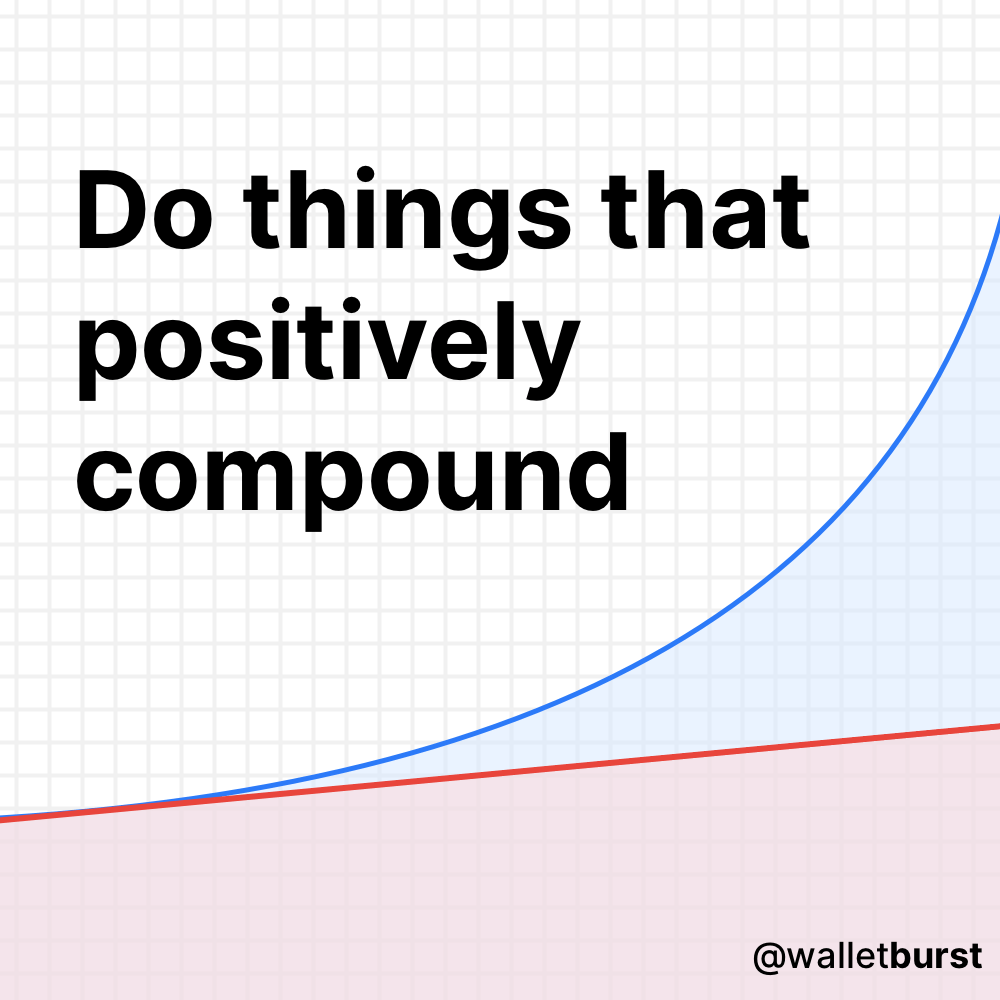 Do things that positively compound

@walletburst